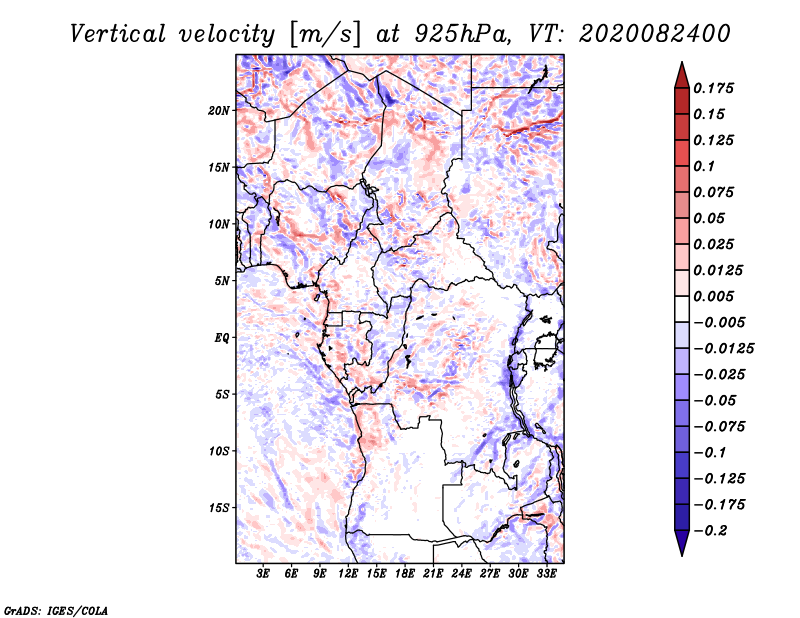 Vertical velocity [m/s] at 925hPa, VT: 2020082400

20N
15N
10N
5N
EQ
5S
10S
15S

3E 6E 9E 12E 15E 18E 21E 24E 27E 30E 33E

0.175
0.15
0.125
0.1
0.075
0.05
0.025
0.0125
0.005
−0.005
−0.0125
−0.025
−0.05
−0.075
−0.1
−0.125
−0.175
−0.2

GrADS: IGES/COLA